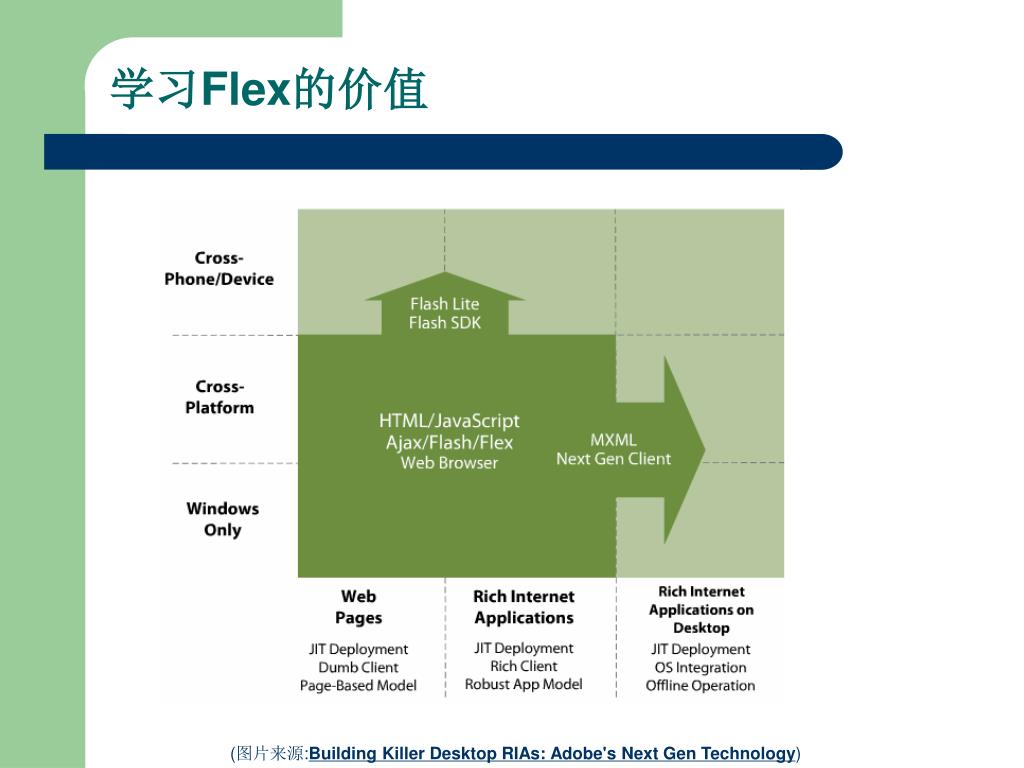 学习Flex的价值

Cross-Phone/Device

Cross-Platform

Windows Only

Flash Lite
Flash SDK

HTML/JavaScript
Ajax/Flash/Flex
Web Browser

MXML
Next Gen Client

Web Pages
JIT Deployment
Dumb Client
Page-Based Model

Rich Internet Applications
JIT Deployment
Rich Client
Robust App Model

Rich Internet Applications on Desktop
JIT Deployment
OS Integration
Offline Operation

(图片来源:Building Killer Desktop RIAs: Adobe's Next Gen Technology)